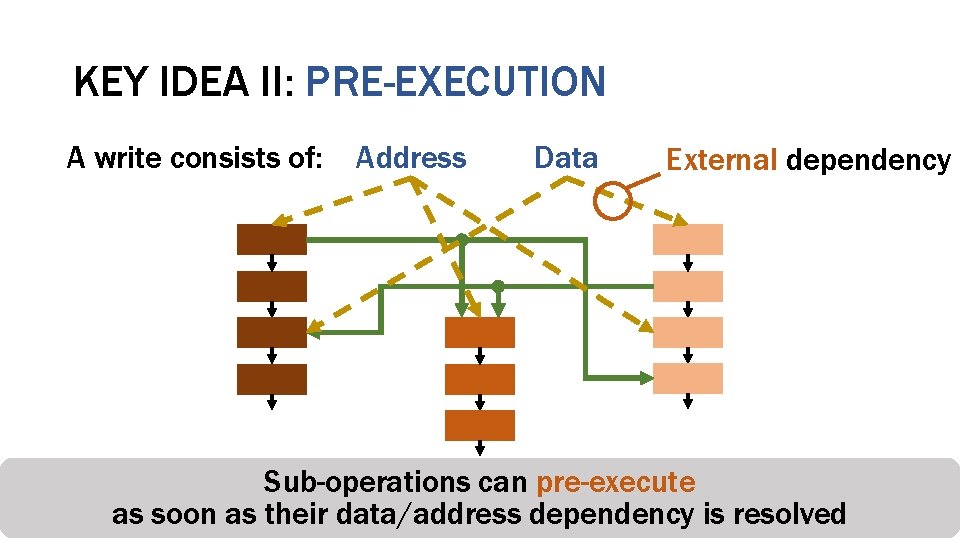 KEY IDEA II: PRE-EXECUTION

A write consists of: Address Data External dependency

Sub-operations can pre-execute as soon as their data/address dependency is resolved